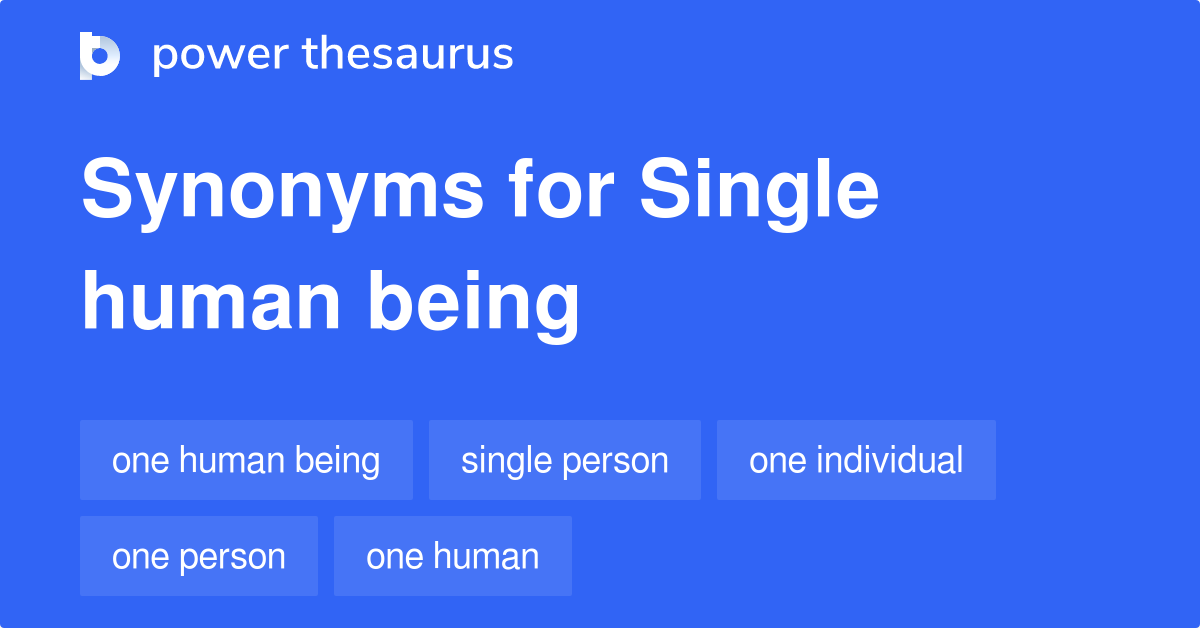 power thesaurus

Synonyms for Single human being

one human being
single person
one individual
one person
one human